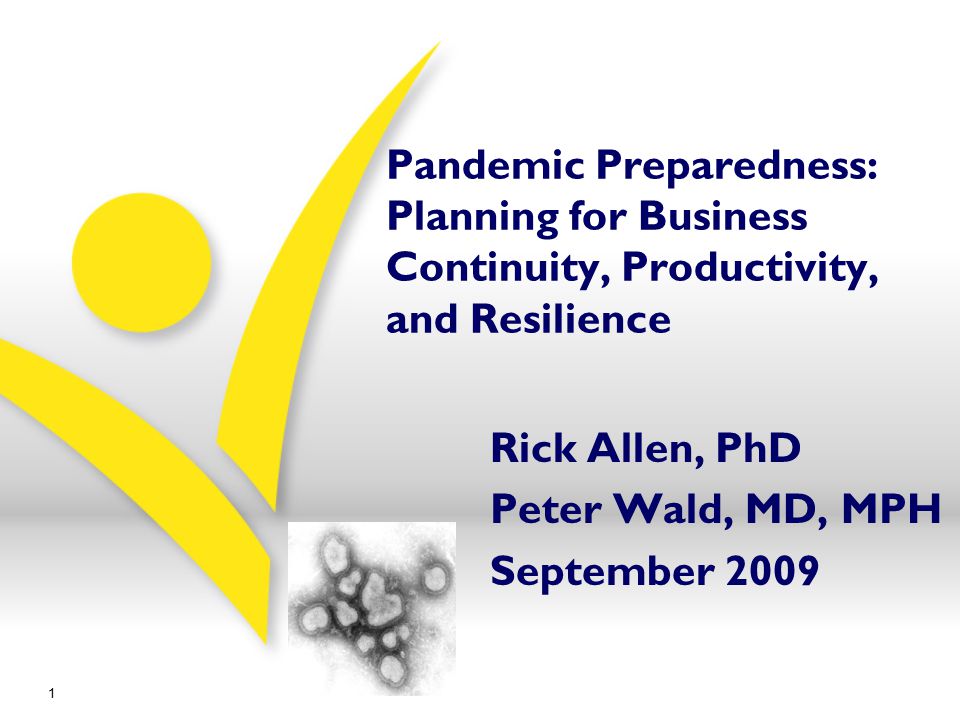 Pandemic Preparedness: Planning for Business Continuity, Productivity, and Resilience

Rick Allen, PhD
Peter Wald, MD, MPH
September 2009

1